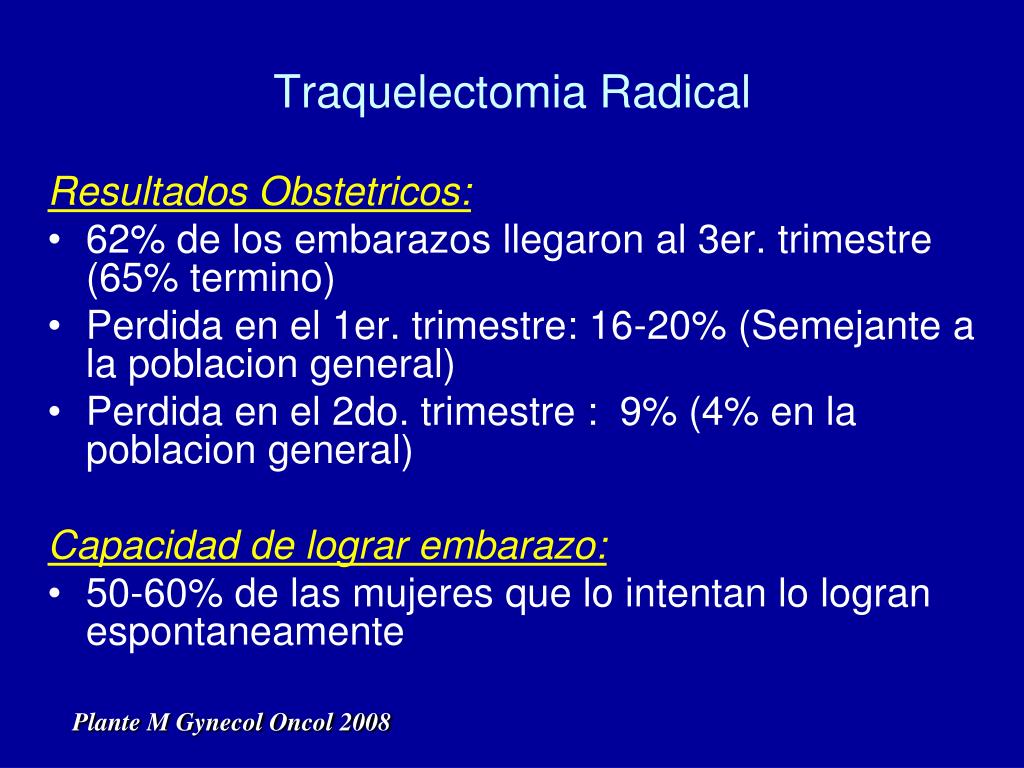 Traquelectomia Radical

Resultados Obstetricos:

• 62% de los embarazos llegaron al 3er. trimestre (65% termino)
• Perdida en el 1er. trimestre: 16-20% (Semejante a la poblacion general)
• Perdida en el 2do. trimestre : 9% (4% en la poblacion general)

Capacidad de lograr embarazo:

• 50-60% de las mujeres que lo intentan lo logran espontaneamente

Plante M Gynecol Oncol 2008